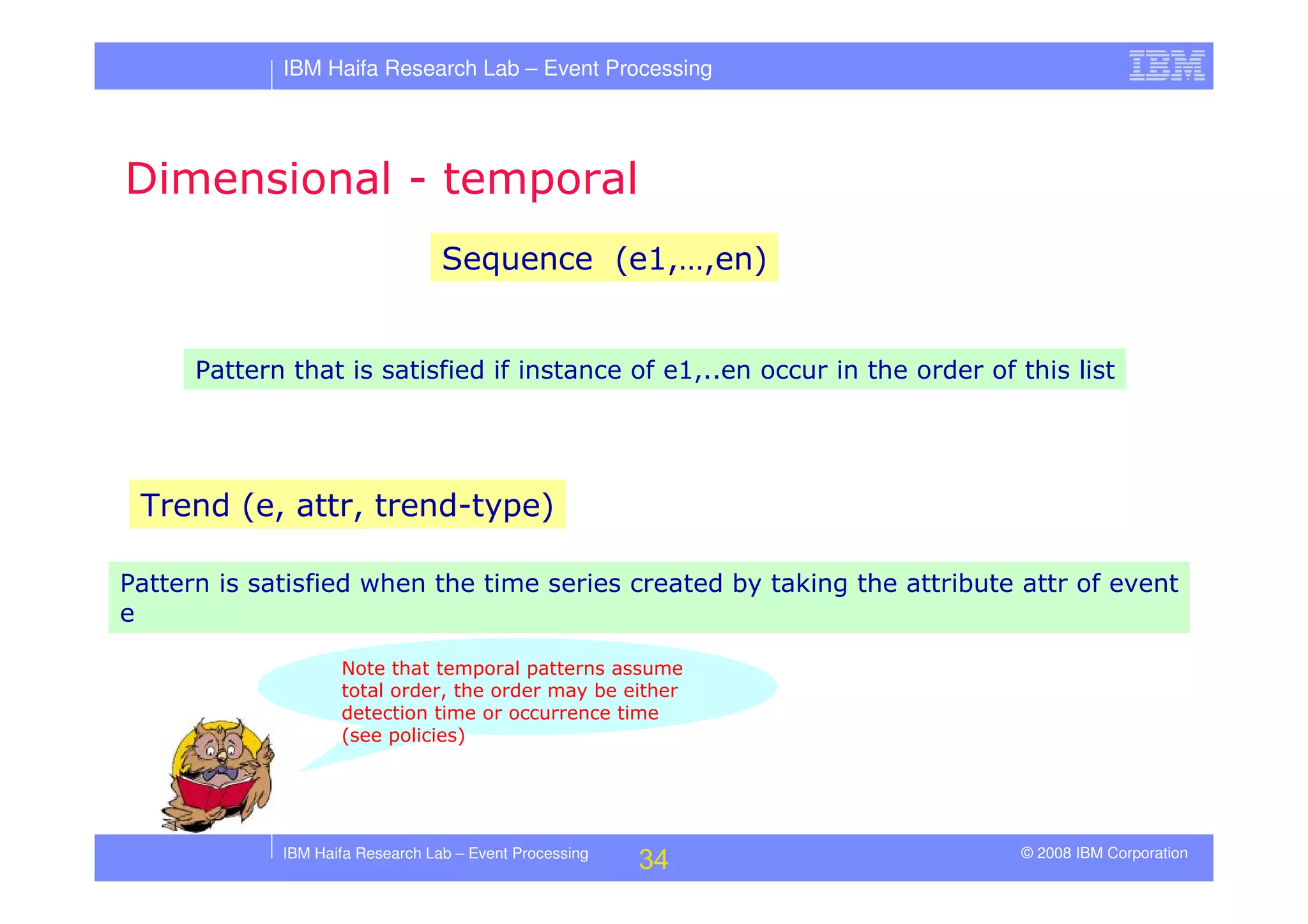 IBM Haifa Research Lab – Event Processing

IBM

Dimensional - temporal

Sequence (e1,…,en)

Pattern that is satisfied if instance of e1,..en occur in the order of this list

Trend (e, attr, trend-type)

Pattern is satisfied when the time series created by taking the attribute attr of event e

Note that temporal patterns assume total order, the order may be either detection time or occurrence time (see policies)

IBM Haifa Research Lab – Event Processing

34

© 2008 IBM Corporation